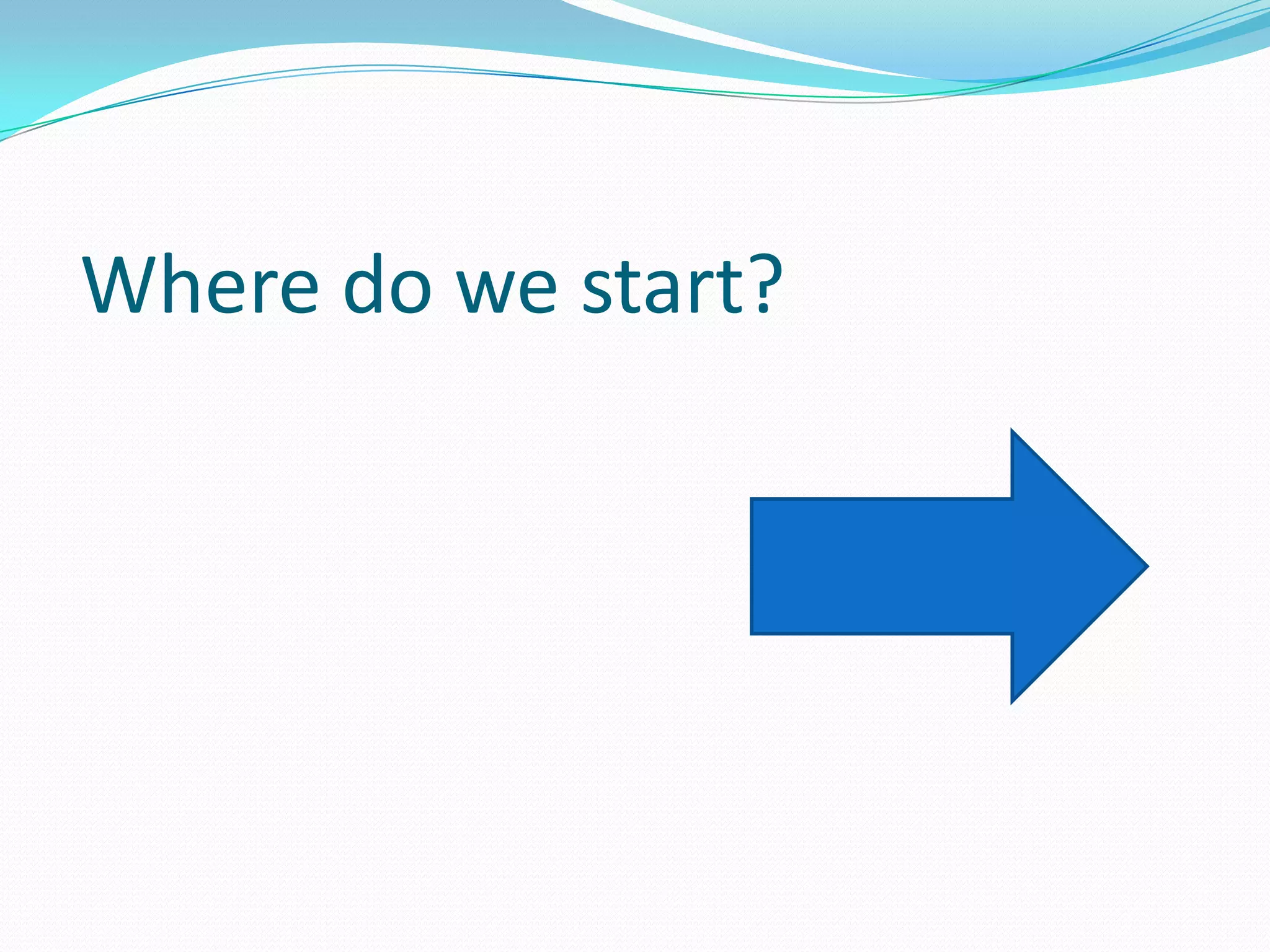 Where do we start?